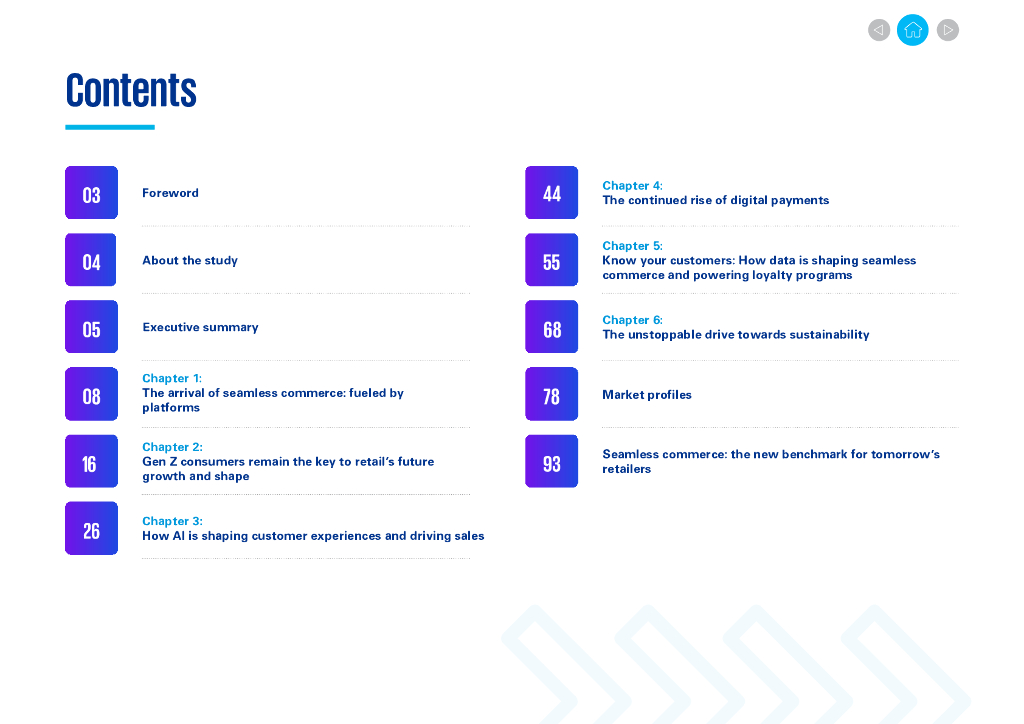 Contents

03 Foreword

04 About the study

05 Executive summary

08 Chapter 1:
The arrival of seamless commerce: fueled by platforms

16 Chapter 2:
Gen Z consumers remain the key to retail's future growth and shape

26 Chapter 3:
How AI is shaping customer experiences and driving sales

44 Chapter 4:
The continued rise of digital payments

55 Chapter 5:
Know your customers: How data is shaping seamless commerce and powering loyalty programs

68 Chapter 6:
The unstoppable drive towards sustainability

78 Market profiles

93 Seamless commerce: the new benchmark for tomorrow's retailers